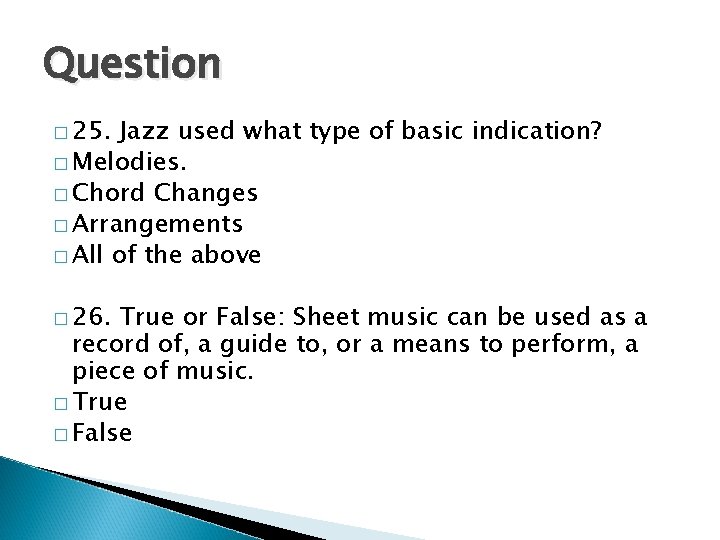 Question

□ 25. Jazz used what type of basic indication?
□ Melodies.
□ Chord Changes
□ Arrangements
□ All of the above

□ 26. True or False: Sheet music can be used as a record of, a guide to, or a means to perform, a piece of music.
□ True
□ False